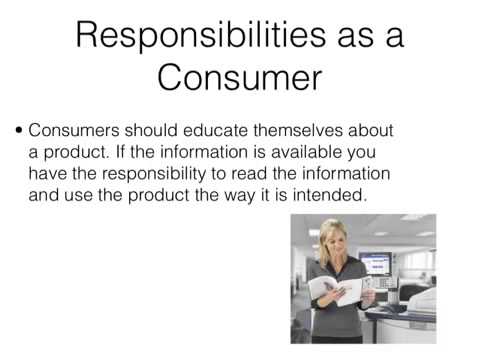 Responsibilities as a Consumer

• Consumers should educate themselves about a product. If the information is available you have the responsibility to read the information and use the product the way it is intended.